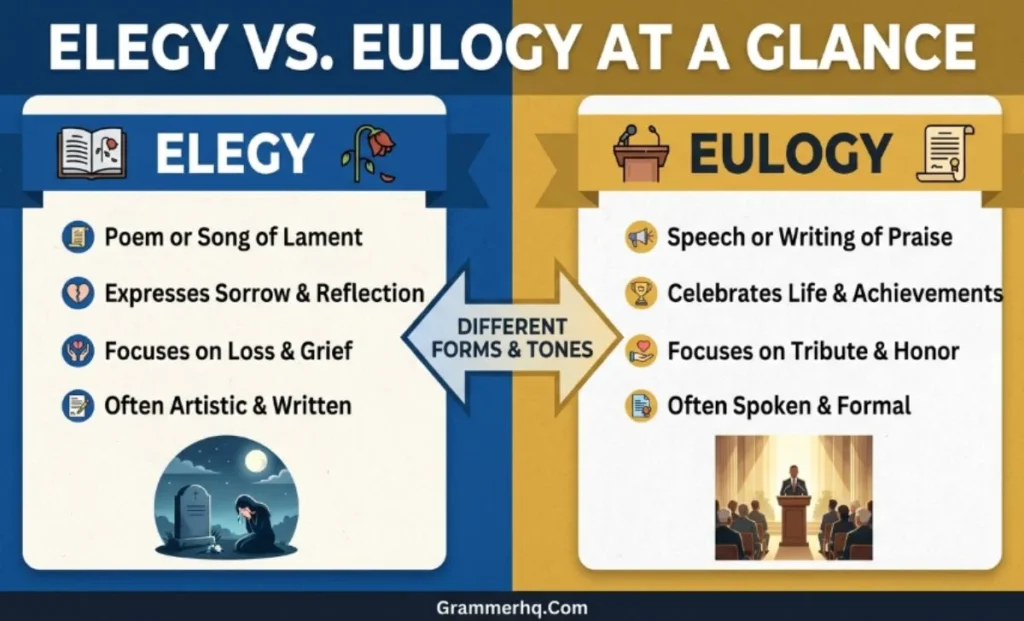 ELEGY VS. EULOGY AT A GLANCE

ELEGY

Poem or Song of Lament

Expresses Sorrow & Reflection

Focuses on Loss & Grief

Often Artistic & Written

DIFFERENT FORMS & TONES

EULOGY

Speech or Writing of Praise

Celebrates Life & Achievements

Focuses on Tribute & Honor

Often Spoken & Formal

Grammerhq.Com